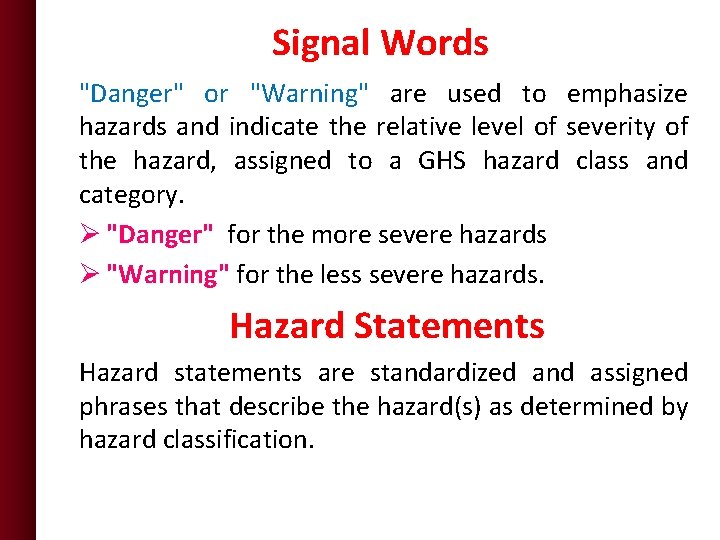 Signal Words

"Danger" or "Warning" are used to emphasize hazards and indicate the relative level of severity of the hazard, assigned to a GHS hazard class and category.

➢ "Danger" for the more severe hazards

➢ "Warning" for the less severe hazards.

Hazard Statements

Hazard statements are standardized and assigned phrases that describe the hazard(s) as determined by hazard classification.